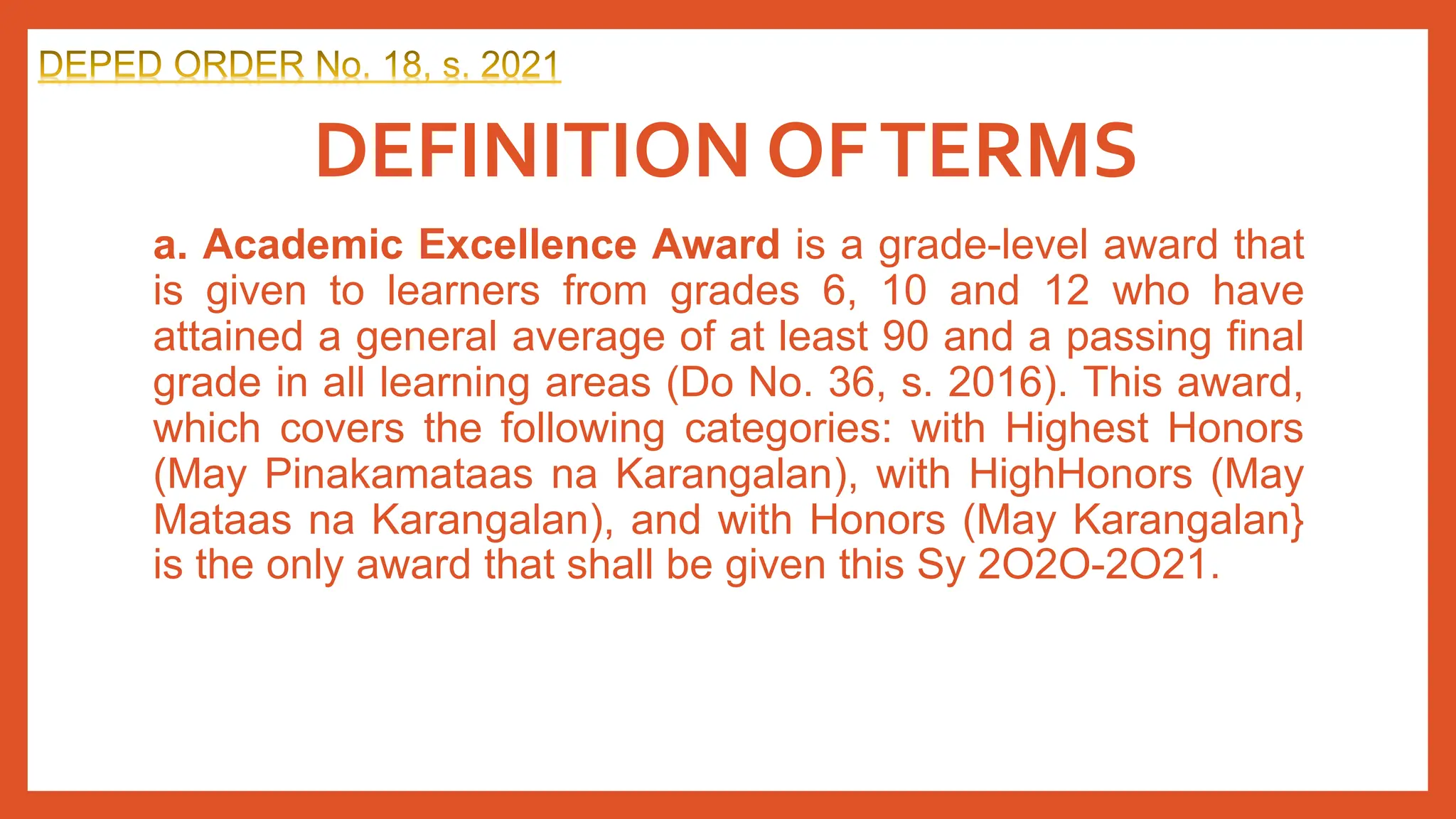 DEPED ORDER No. 18, s. 2021

DEFINITION OF TERMS

a. Academic Excellence Award is a grade-level award that is given to learners from grades 6, 10 and 12 who have attained a general average of at least 90 and a passing final grade in all learning areas (Do No. 36, s. 2016). This award, which covers the following categories: with Highest Honors (May Pinakamataas na Karangalan), with HighHonors (May Mataas na Karangalan), and with Honors (May Karangalan} is the only award that shall be given this Sy 2O2O-2O21.